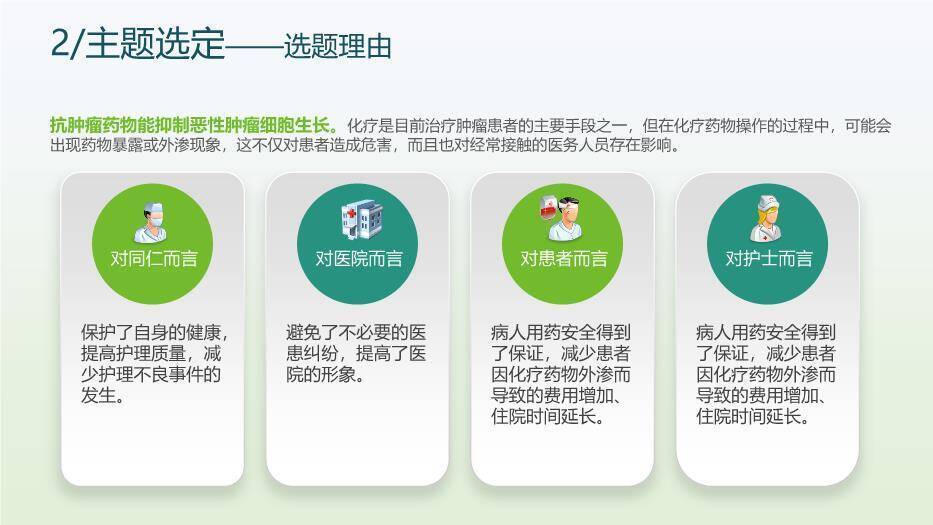 2/主题选定——选题理由

抗肿瘤药物能抑制恶性肿瘤细胞生长。化疗是目前治疗肿瘤患者的主要手段之一，但在化疗药物操作的过程中，可能会出现药物暴露或外渗现象，这不仅对患者造成危害，而且也对经常接触的医务人员存在影响。

对同仁而言

保护了自身的健康，提高护理质量，减少护理不良事件的发生。

对医院而言

避免了不必要的医患纠纷，提高了医院的形象。

对患者而言

病人用药安全得到了保证，减少患者因化疗药物外渗而导致的费用增加、住院时间延长。

对护士而言

病人用药安全得到了保证，减少患者因化疗药物外渗而导致的费用增加、住院时间延长。